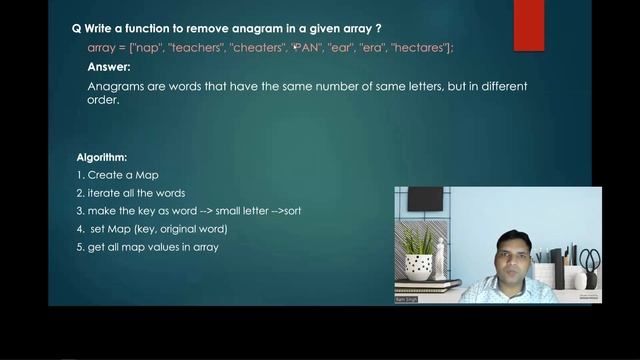 Q Write a function to remove anagram in a given array ?

array = ["nap", "teachers", "cheaters", "PAN", "ear", "era", "hectares"];

Answer:

Anagrams are words that have the same number of same letters, but in different order.

Algorithm:
1. Create a Map
2. iterate all the words
3. make the key as word --> small letter -->sort
4. set Map (key, original word)
5. get all map values in array

Ram Singh